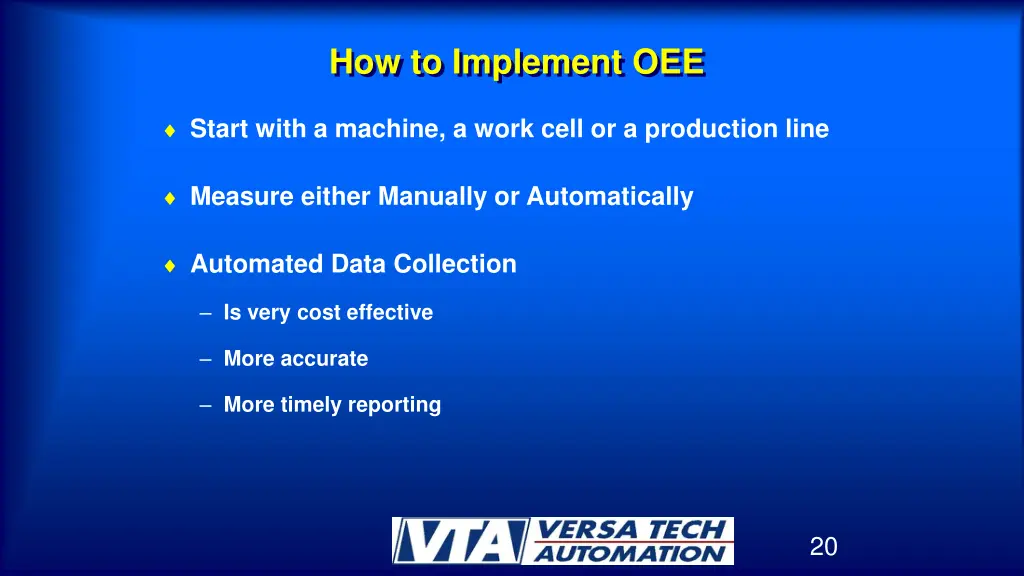 How to Implement OEE

♦ Start with a machine, a work cell or a production line

♦ Measure either Manually or Automatically

♦ Automated Data Collection

– Is very cost effective

– More accurate

– More timely reporting

VTA VERSA TECH AUTOMATION

20